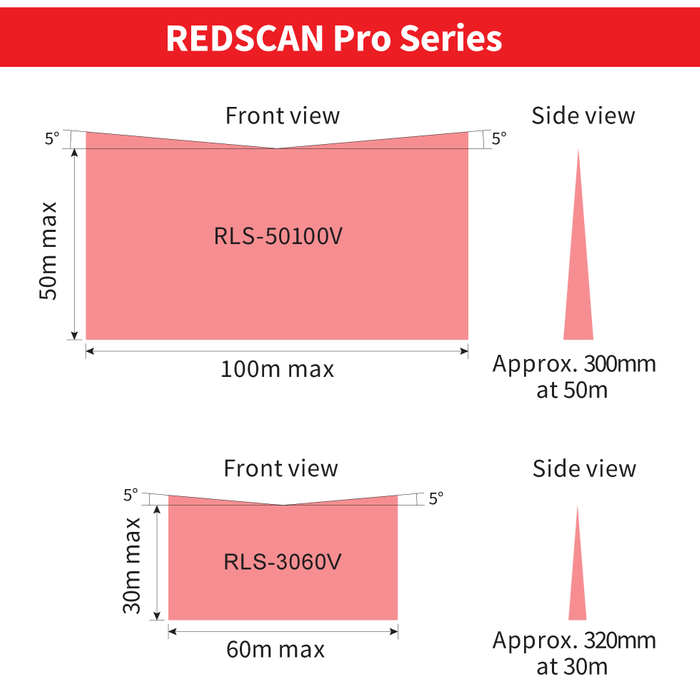 REDSCAN Pro Series

Front view

5°

5°

50m max

RLS-50100V

100m max

Side view

Approx. 300mm at 50m

Front view

5°

5°

30m max

RLS-3060V

60m max

Side view

Approx. 320mm at 30m